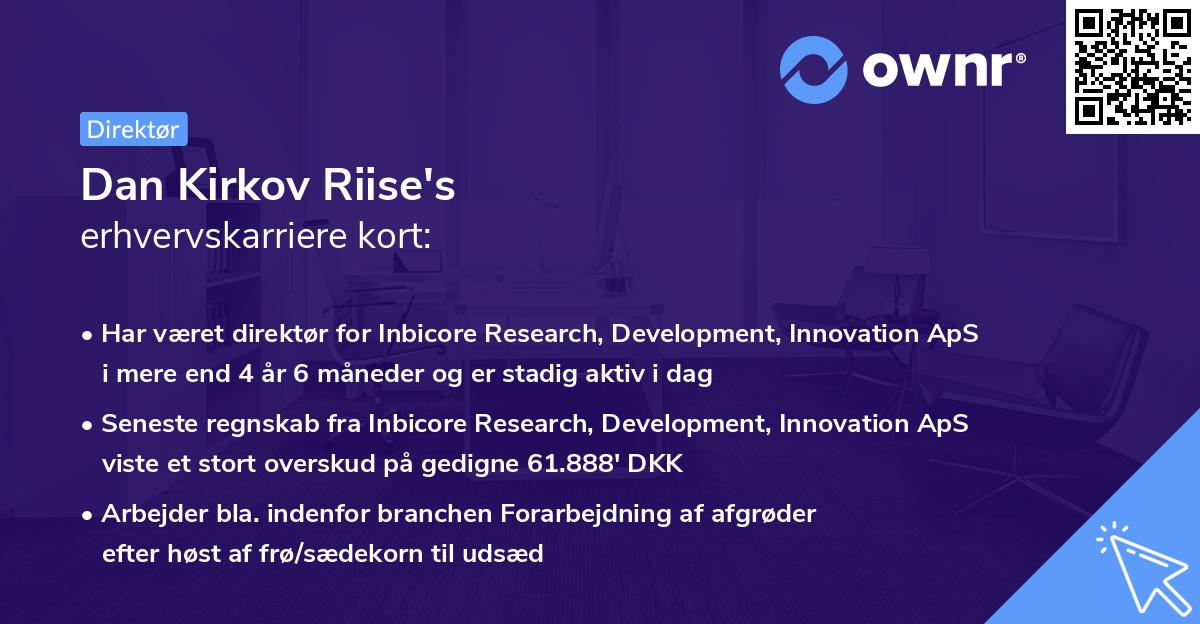 ownr®

Direktør

Dan Kirkov Riise's
erhvervskarriere kort:

• Har været direktør for Inbicore Research, Development, Innovation ApS i mere end 4 år 6 måneder og er stadig aktiv i dag

• Seneste regnskab fra Inbicore Research, Development, Innovation ApS viste et stort overskud på gedigne 61.888' DKK

• Arbejder bla. indenfor branchen Forarbejdning af afgrøder efter høst af frø/sædekorn til udsæd